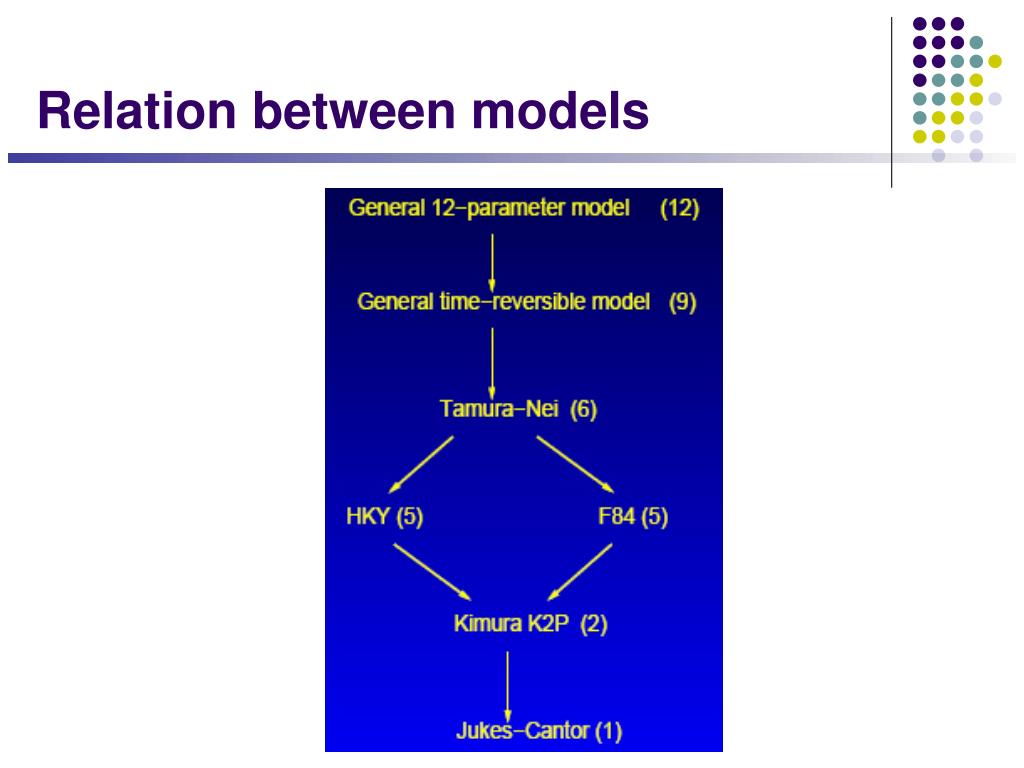 Relation between models

General 12–parameter model (12)

General time–reversible model (9)

Tamura–Nei (6)

HKY (5)

F84 (5)

Kimura K2P (2)

Jukes–Cantor (1)